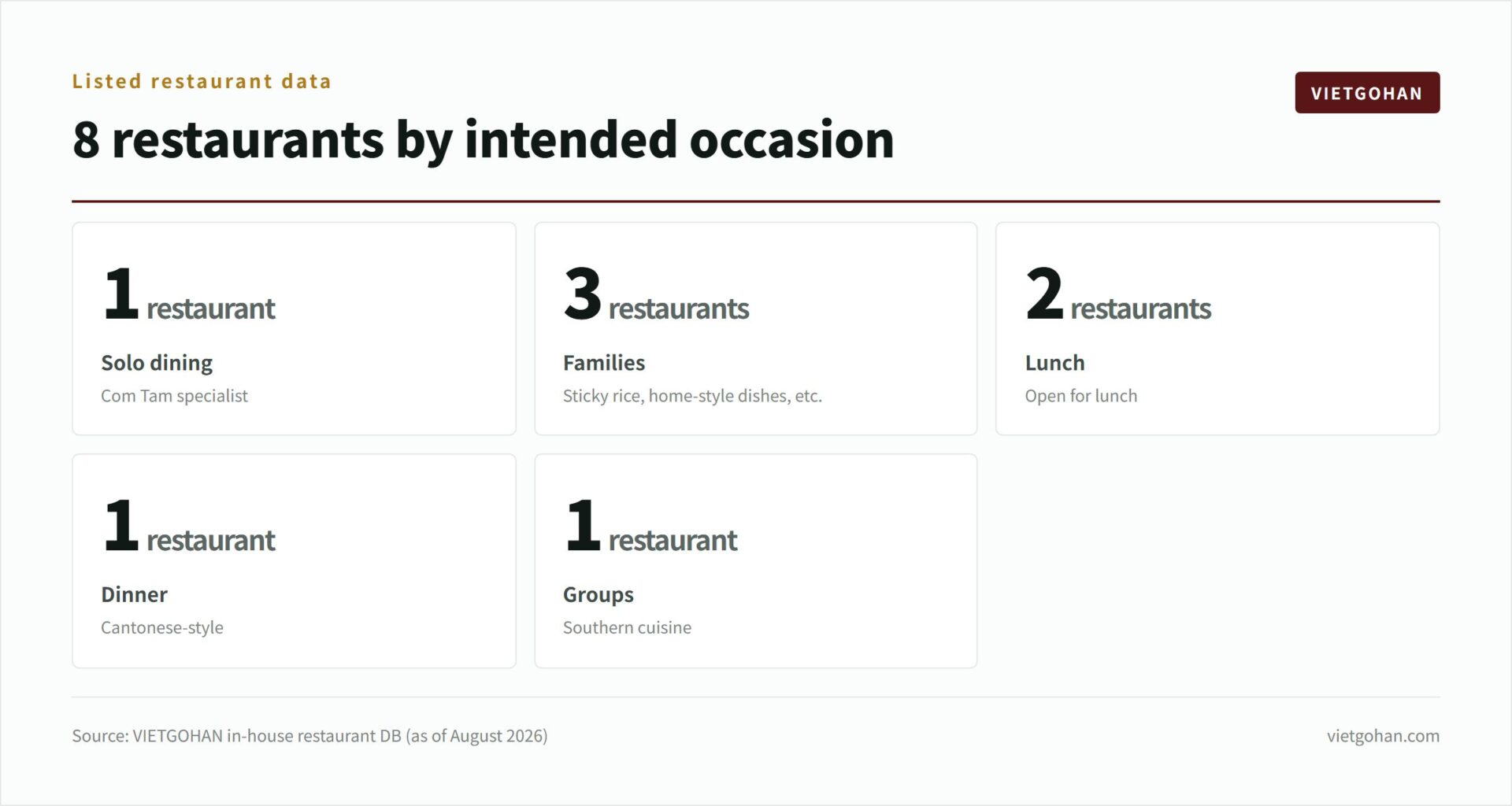 Listed restaurant data

VIETGOHAN

8 restaurants by intended occasion

1 restaurant
Solo dining
Com Tam specialist

3 restaurants
Families
Sticky rice, home-style dishes, etc.

2 restaurants
Lunch
Open for lunch

1 restaurant
Dinner
Cantonese-style

1 restaurant
Groups
Southern cuisine

Source: VIETGOHAN in-house restaurant DB (as of August 2026)

vietgohan.com